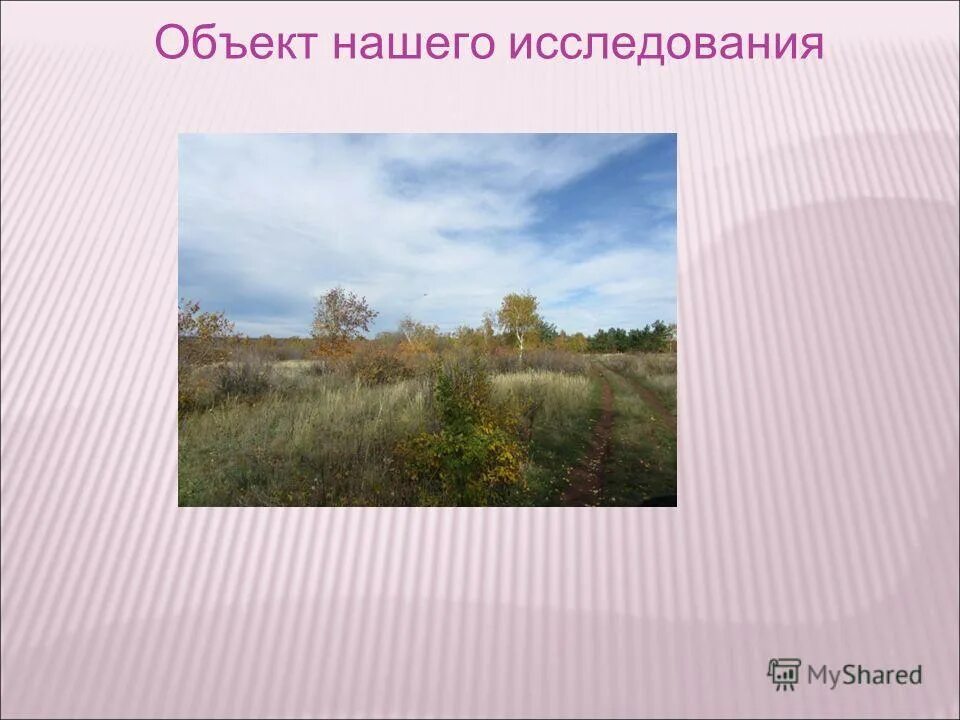 Объект нашего исследования

MyShared